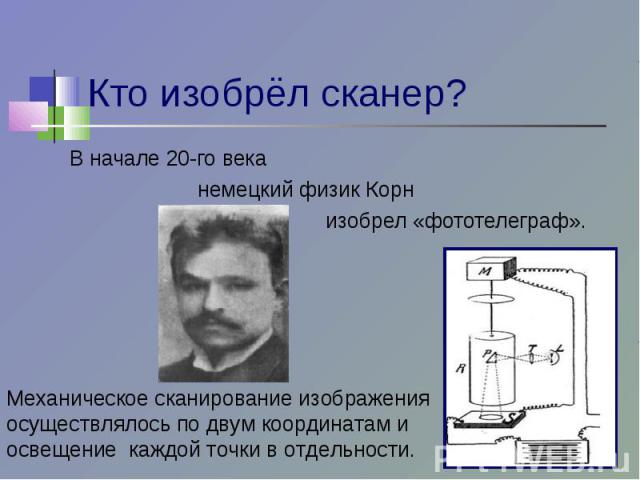 Кто изобрёл сканер?

В начале 20-го века немецкий физик Корн изобрел «фототелеграф».

M

P

T

L

R

S

Механическое сканирование изображения осуществлялось по двум координатам и освещение каждой точки в отдельности.

PPt4WEB.ru